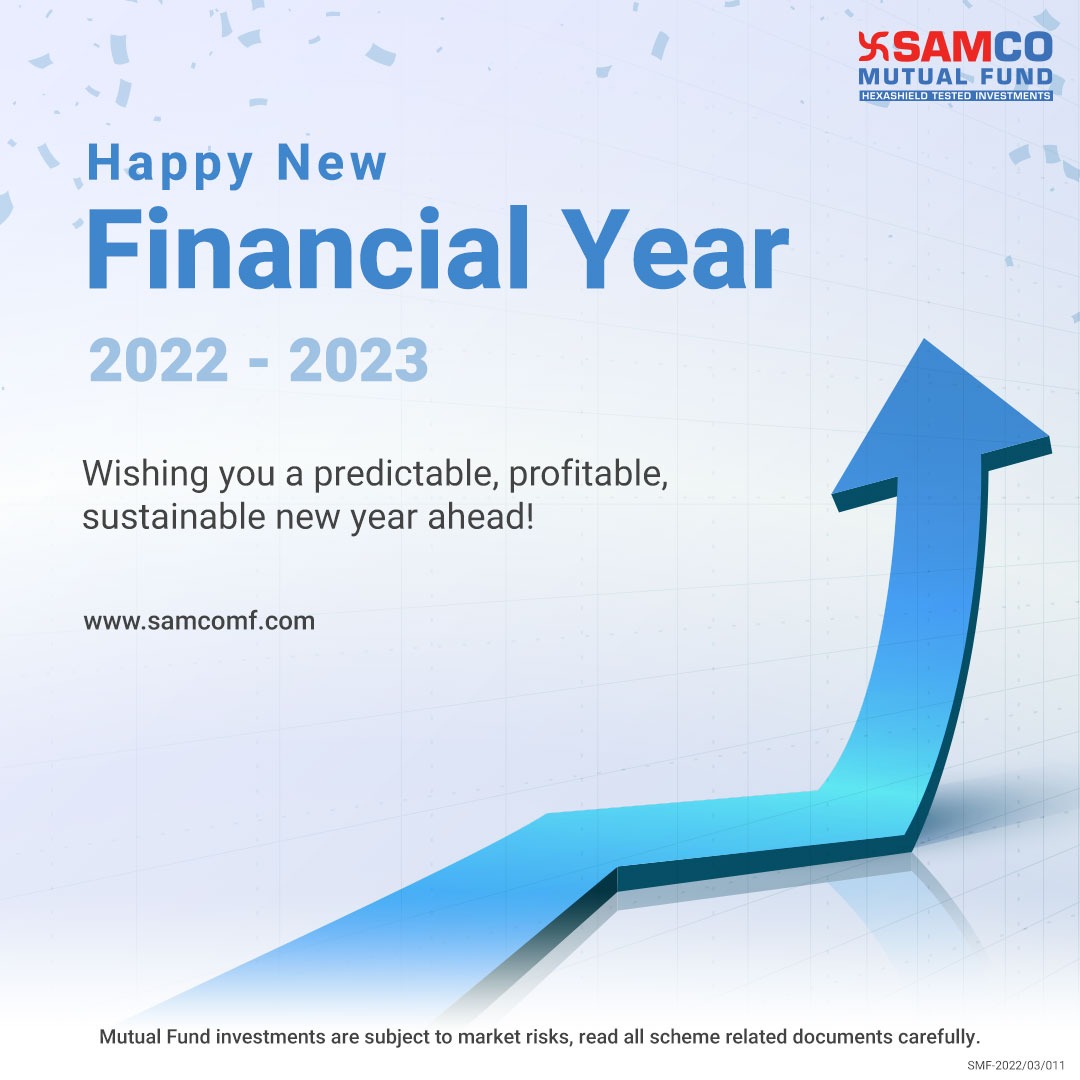 SAMCO
MUTUAL FUND
HEXASHIELD TESTED INVESTMENTS

Happy New
Financial Year
2022 - 2023

Wishing you a predictable, profitable, sustainable new year ahead!

www.samcomf.com

Mutual Fund investments are subject to market risks, read all scheme related documents carefully.

SMF-2022/03/011